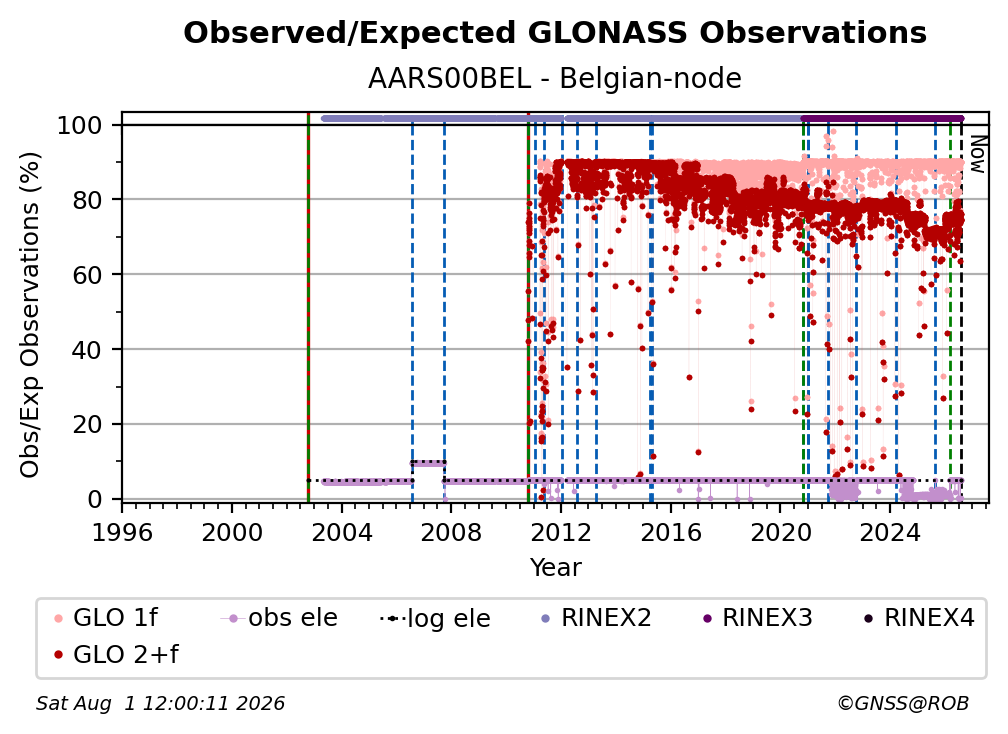 Observed/Expected GLONASS Observations
AARS00BEL - Belgian-node

Obs/Exp Observations (%)

100
80
60
40
20
0

Now

1996 2000 2004 2008 2012 2016 2020 2024
Year

GLO 1f
obs ele
log ele
RINEX2
RINEX3
RINEX4
GLO 2+f

Sat Aug 1 12:00:11 2026
©GNSS@ROB